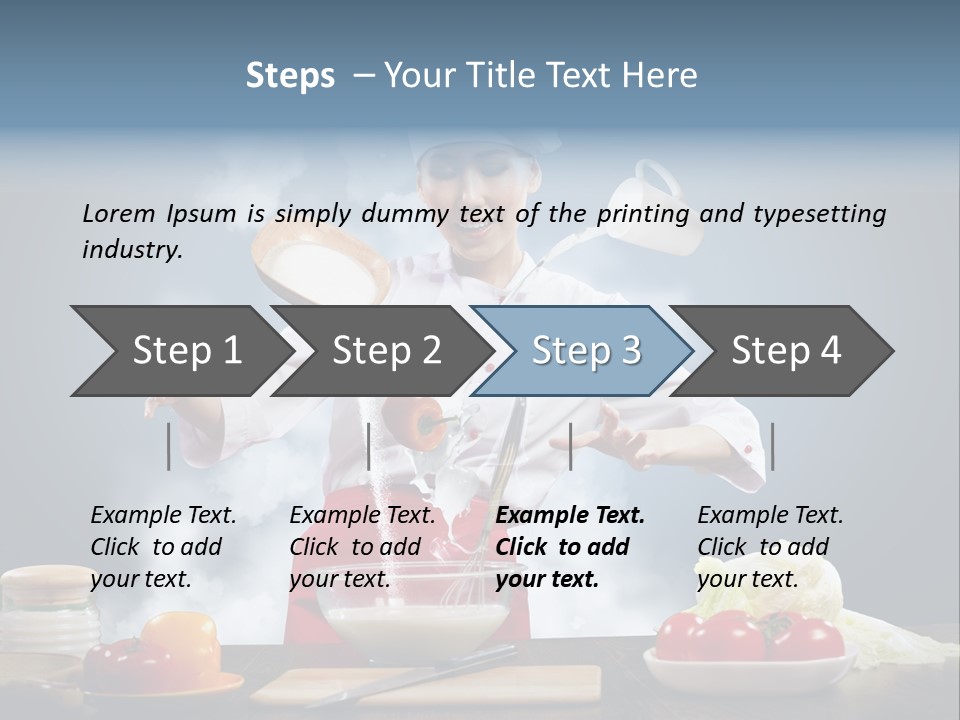 Steps – Your Title Text Here

Lorem Ipsum is simply dummy text of the printing and typesetting industry.

Step 1

Step 2

Step 3

Step 4

Example Text. Click to add your text.

Example Text. Click to add your text.

Example Text. Click to add your text.

Example Text. Click to add your text.